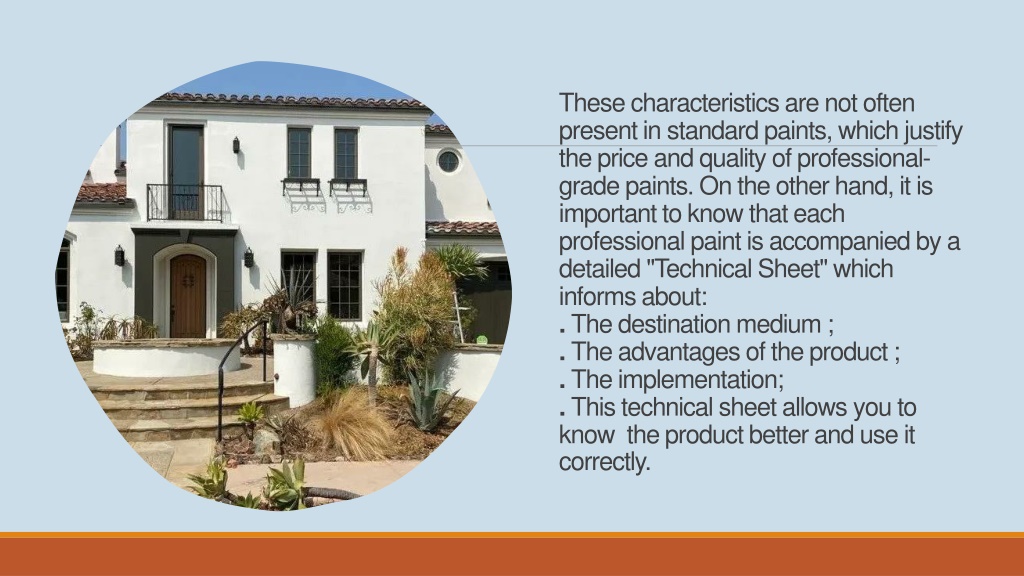 These characteristics are not often present in standard paints, which justify the price and quality of professional-grade paints. On the other hand, it is important to know that each professional paint is accompanied by a detailed "Technical Sheet" which informs about:
. The destination medium ;
. The advantages of the product ;
. The implementation;
. This technical sheet allows you to know the product better and use it correctly.